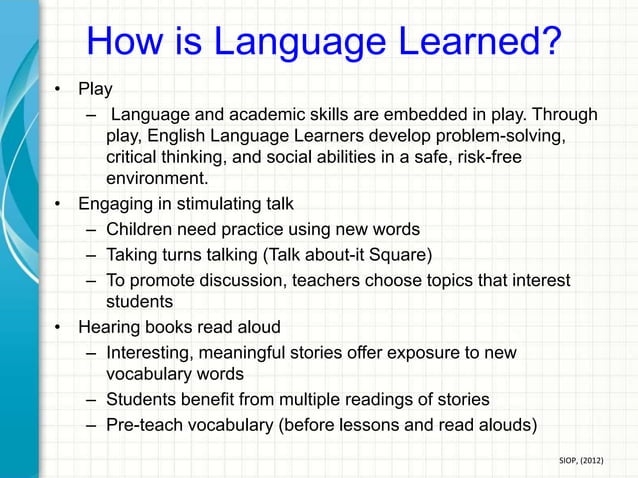 How is Language Learned?

• Play
  – Language and academic skills are embedded in play. Through play, English Language Learners develop problem-solving, critical thinking, and social abilities in a safe, risk-free environment.
• Engaging in stimulating talk
  – Children need practice using new words
  – Taking turns talking (Talk about-it Square)
  – To promote discussion, teachers choose topics that interest students
• Hearing books read aloud
  – Interesting, meaningful stories offer exposure to new vocabulary words
  – Students benefit from multiple readings of stories
  – Pre-teach vocabulary (before lessons and read alouds)

SIOP, (2012)